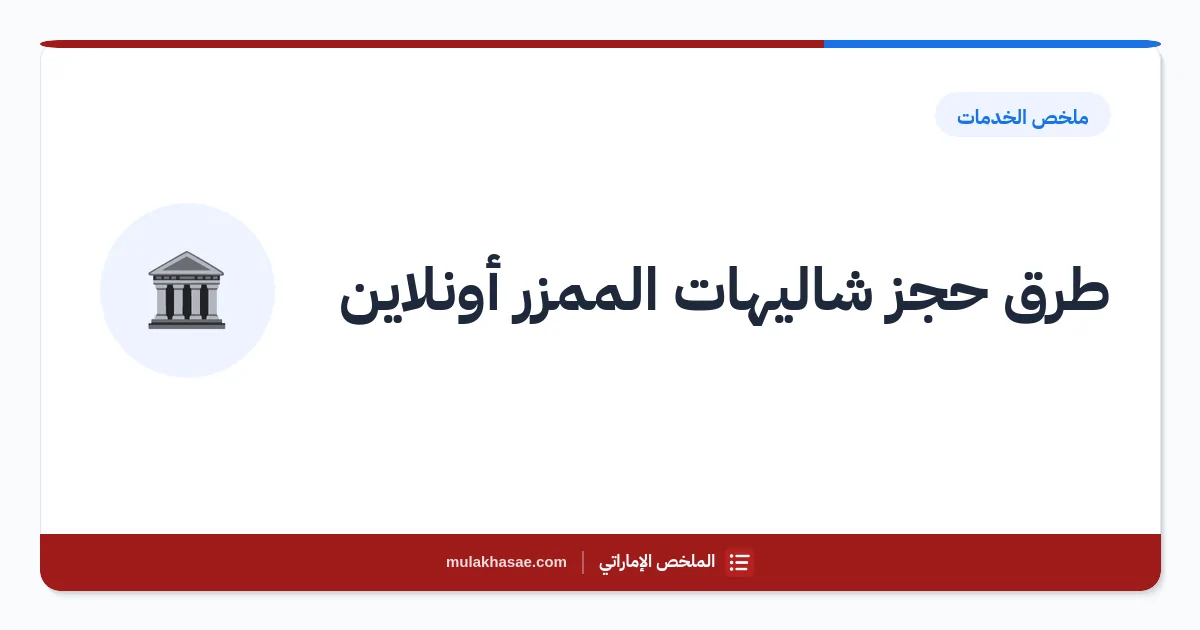 ملخص الخدمات

طرق حجز شاليهات الممزر أونلاين

الملخص الإماراتي | mulakhasae.com